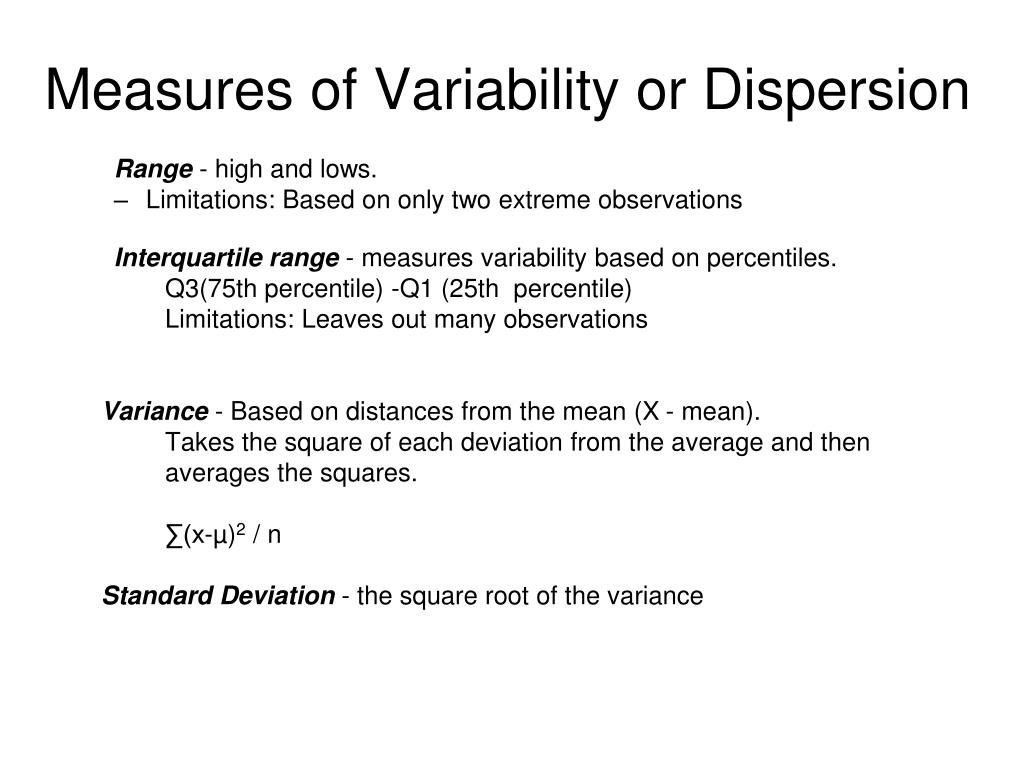 Measures of Variability or Dispersion

Range - high and lows.
– Limitations: Based on only two extreme observations

Interquartile range - measures variability based on percentiles.
Q3(75th percentile) -Q1 (25th percentile)
Limitations: Leaves out many observations

Variance - Based on distances from the mean (X - mean).
Takes the square of each deviation from the average and then averages the squares.

$\sum(x-\mu)^2 / n$

Standard Deviation - the square root of the variance